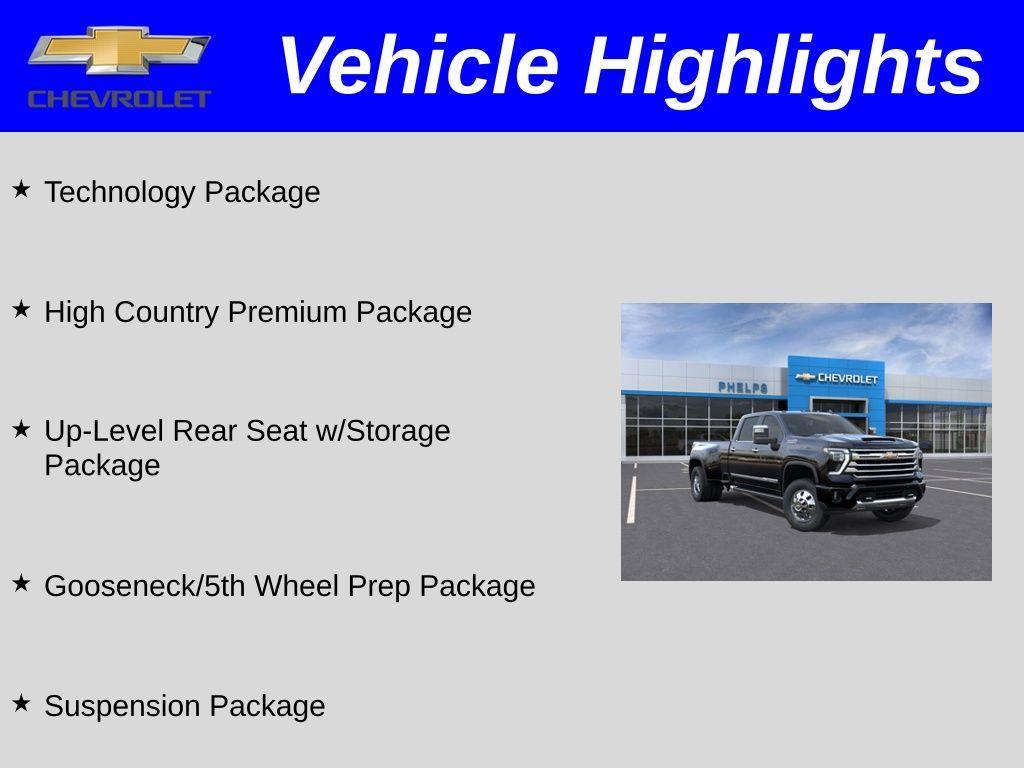 CHEVROLET

Vehicle Highlights

★ Technology Package

★ High Country Premium Package

★ Up-Level Rear Seat w/Storage Package

★ Gooseneck/5th Wheel Prep Package

★ Suspension Package

PHELPS
CHEVROLET